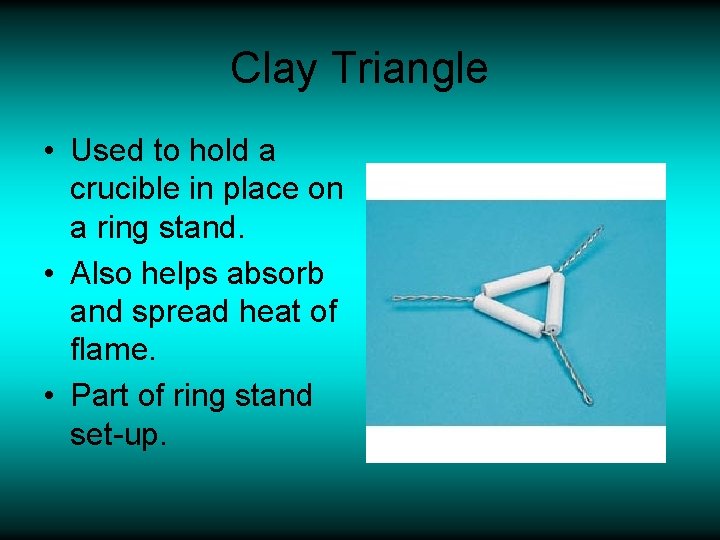 Clay Triangle

• Used to hold a crucible in place on a ring stand.
• Also helps absorb and spread heat of flame.
• Part of ring stand set-up.